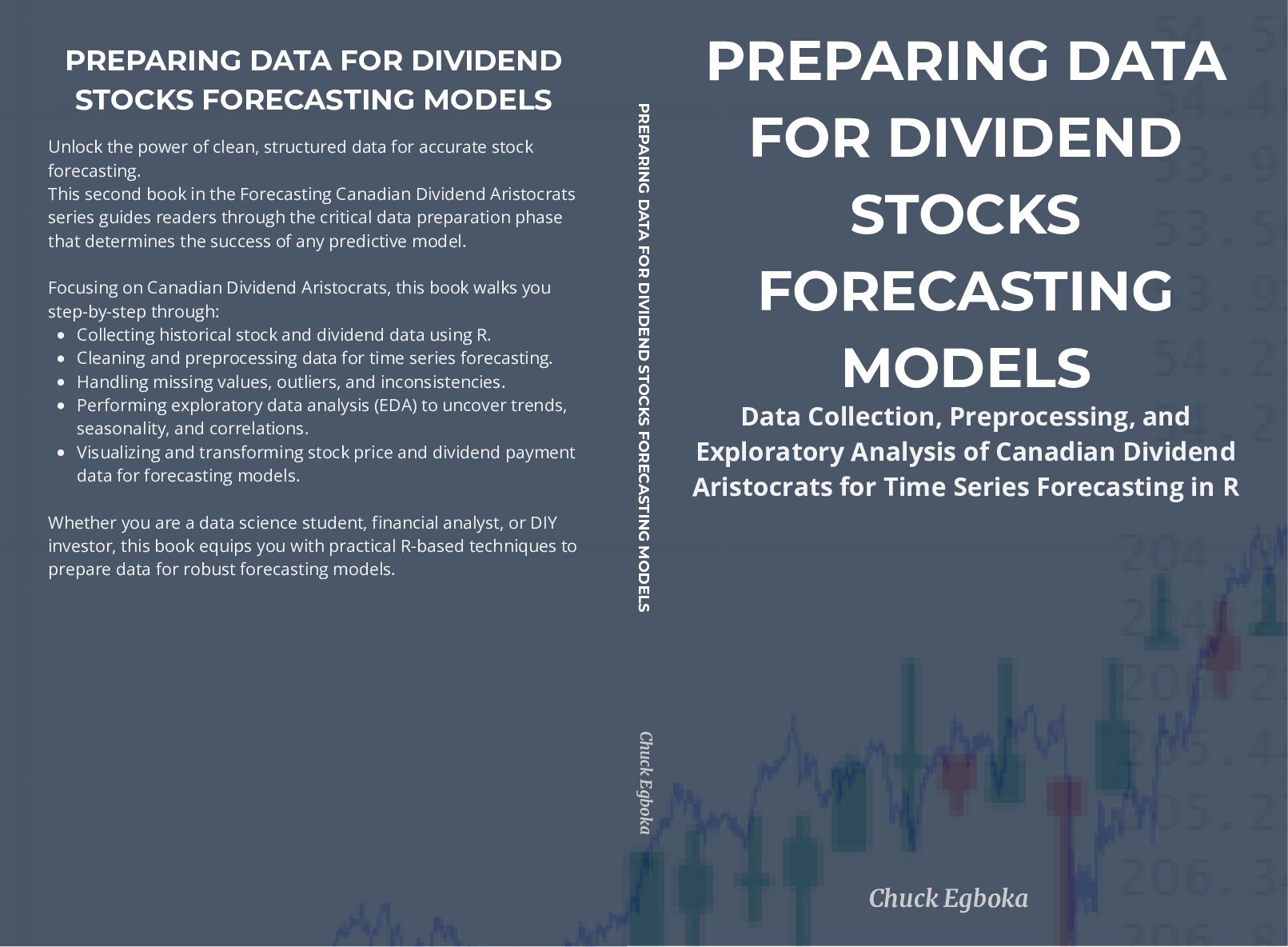 PREPARING DATA FOR DIVIDEND STOCKS FORECASTING MODELS

Unlock the power of clean, structured data for accurate stock forecasting.
This second book in the Forecasting Canadian Dividend Aristocrats series guides readers through the critical data preparation phase that determines the success of any predictive model.

Focusing on Canadian Dividend Aristocrats, this book walks you step-by-step through:

- Collecting historical stock and dividend data using R.
- Cleaning and preprocessing data for time series forecasting.
- Handling missing values, outliers, and inconsistencies.
- Performing exploratory data analysis (EDA) to uncover trends, seasonality, and correlations.
- Visualizing and transforming stock price and dividend payment data for forecasting models.

Whether you are a data science student, financial analyst, or DIY investor, this book equips you with practical R-based techniques to prepare data for robust forecasting models.

PREPARING DATA FOR DIVIDEND STOCKS FORECASTING MODELS

Chuck Egboka

PREPARING DATA FOR DIVIDEND STOCKS FORECASTING MODELS

Data Collection, Preprocessing, and Exploratory Analysis of Canadian Dividend Aristocrats for Time Series Forecasting in R

Chuck Egboka